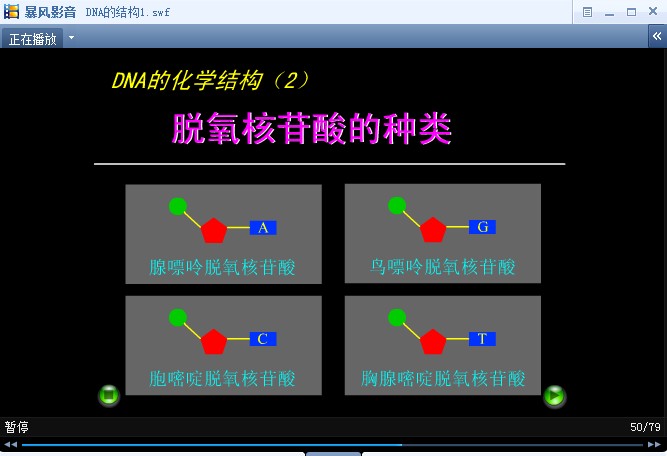 暴风影音 DNA的结构1.swf

正在播放

DNA的化学结构（2）

脱氧核苷酸的种类

A
腺嘌呤脱氧核苷酸

G
鸟嘌呤脱氧核苷酸

C
胞嘧啶脱氧核苷酸

T
胸腺嘧啶脱氧核苷酸

暂停

50/79